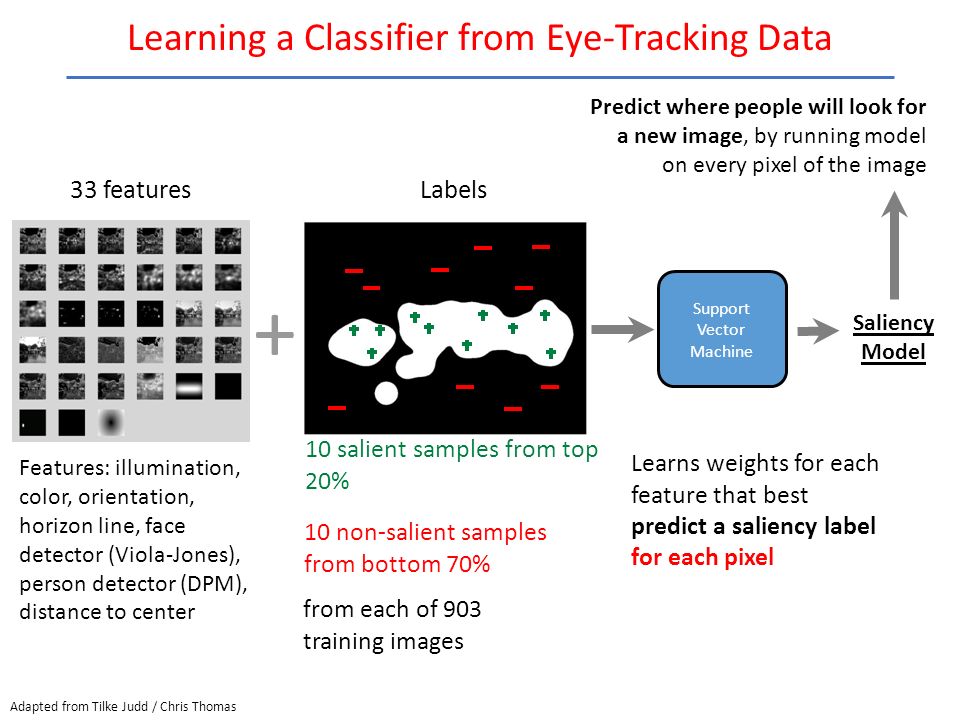 Learning a Classifier from Eye-Tracking Data

Predict where people will look for a new image, by running model on every pixel of the image

33 features

Labels

+

Support Vector Machine

Saliency Model

Features: illumination, color, orientation, horizon line, face detector (Viola-Jones), person detector (DPM), distance to center

10 salient samples from top 20%

10 non-salient samples from bottom 70%

from each of 903 training images

Learns weights for each feature that best predict a saliency label for each pixel

Adapted from Tilke Judd / Chris Thomas